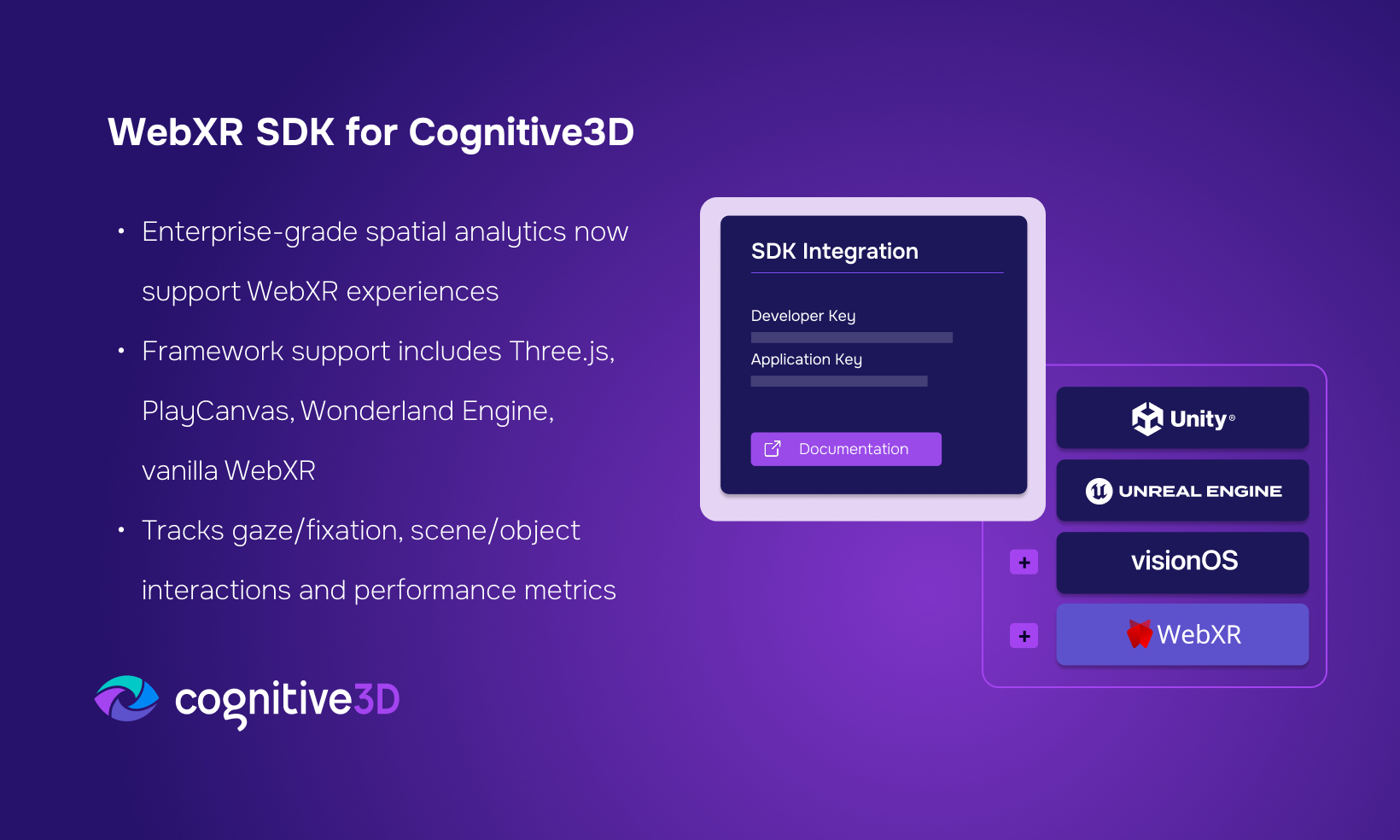 WebXR SDK for Cognitive3D

• Enterprise-grade spatial analytics now support WebXR experiences

• Framework support includes Three.js, PlayCanvas, Wonderland Engine, vanilla WebXR

• Tracks gaze/fixation, scene/object interactions and performance metrics

cognitive3D

SDK Integration

Developer Key

Application Key

Documentation

Unity®

UNREAL ENGINE

+

visionOS

+

WebXR